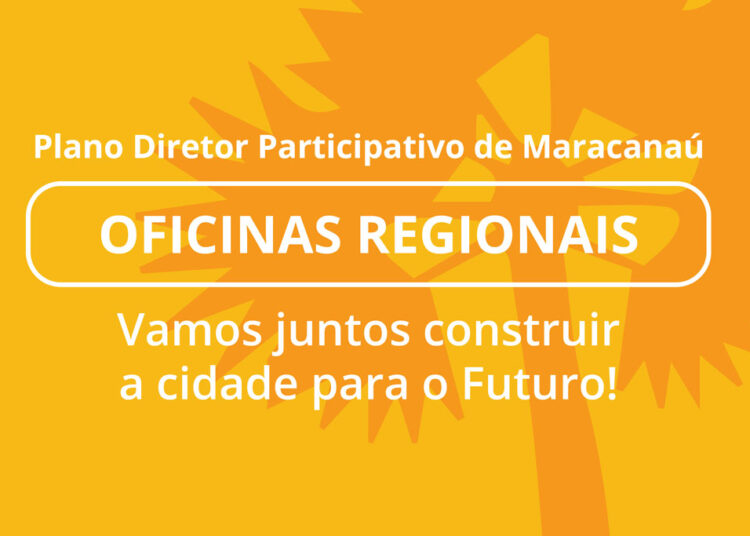 Plano Diretor Participativo de Maracanaú

OFICINAS REGIONAIS

Vamos juntos construir a cidade para o Futuro!